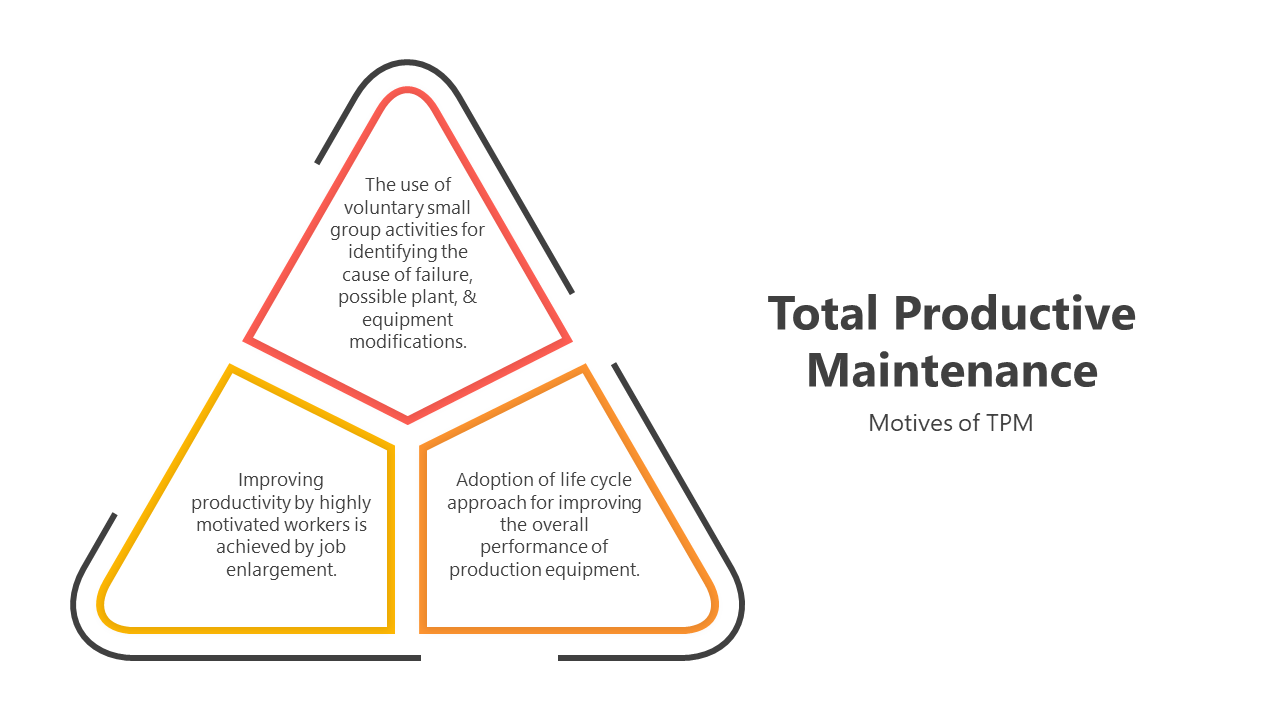 The use of voluntary small group activities for identifying the cause of failure, possible plant, & equipment modifications.

Improving productivity by highly motivated workers is achieved by job enlargement.

Adoption of life cycle approach for improving the overall performance of production equipment.

Total Productive Maintenance

Motives of TPM